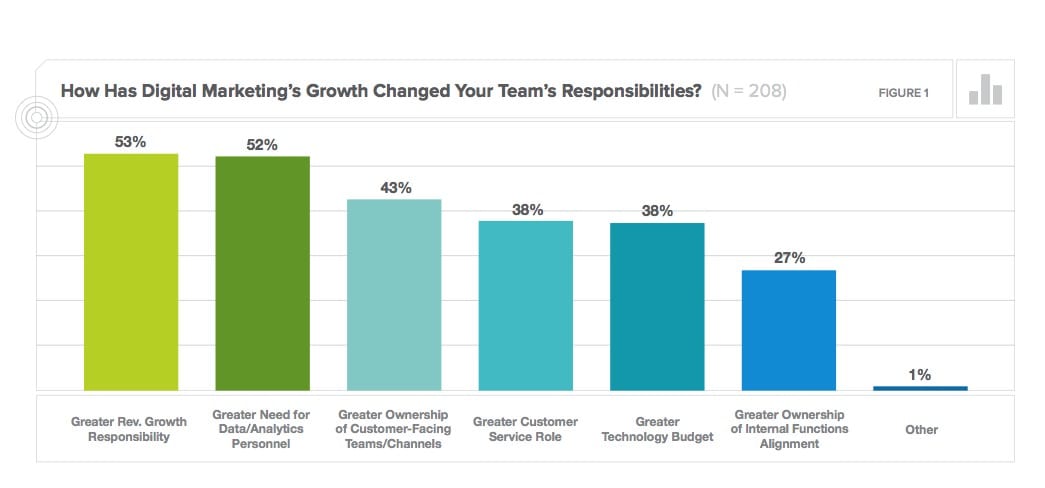 How Has Digital Marketing's Growth Changed Your Team's Responsibilities? (N = 208)

FIGURE 1

53%
52%
43%
38%
38%
27%
1%

Greater Rev. Growth Responsibility

Greater Need for Data/Analytics Personnel

Greater Ownership of Customer-Facing Teams/Channels

Greater Customer Service Role

Greater Technology Budget

Greater Ownership of Internal Functions Alignment

Other